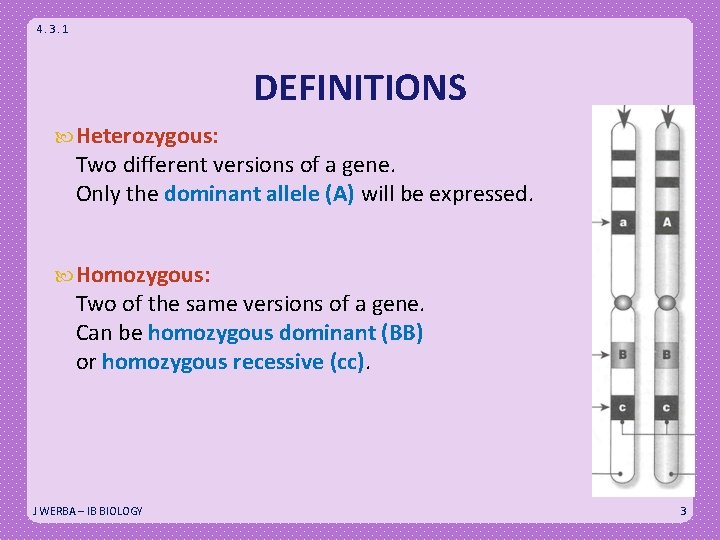 4.3.1

DEFINITIONS

Heterozygous:
Two different versions of a gene.
Only the dominant allele (A) will be expressed.

Homozygous:
Two of the same versions of a gene.
Can be homozygous dominant (BB) or homozygous recessive (cc).

a A
B B
c c

J WERBA – IB BIOLOGY
3